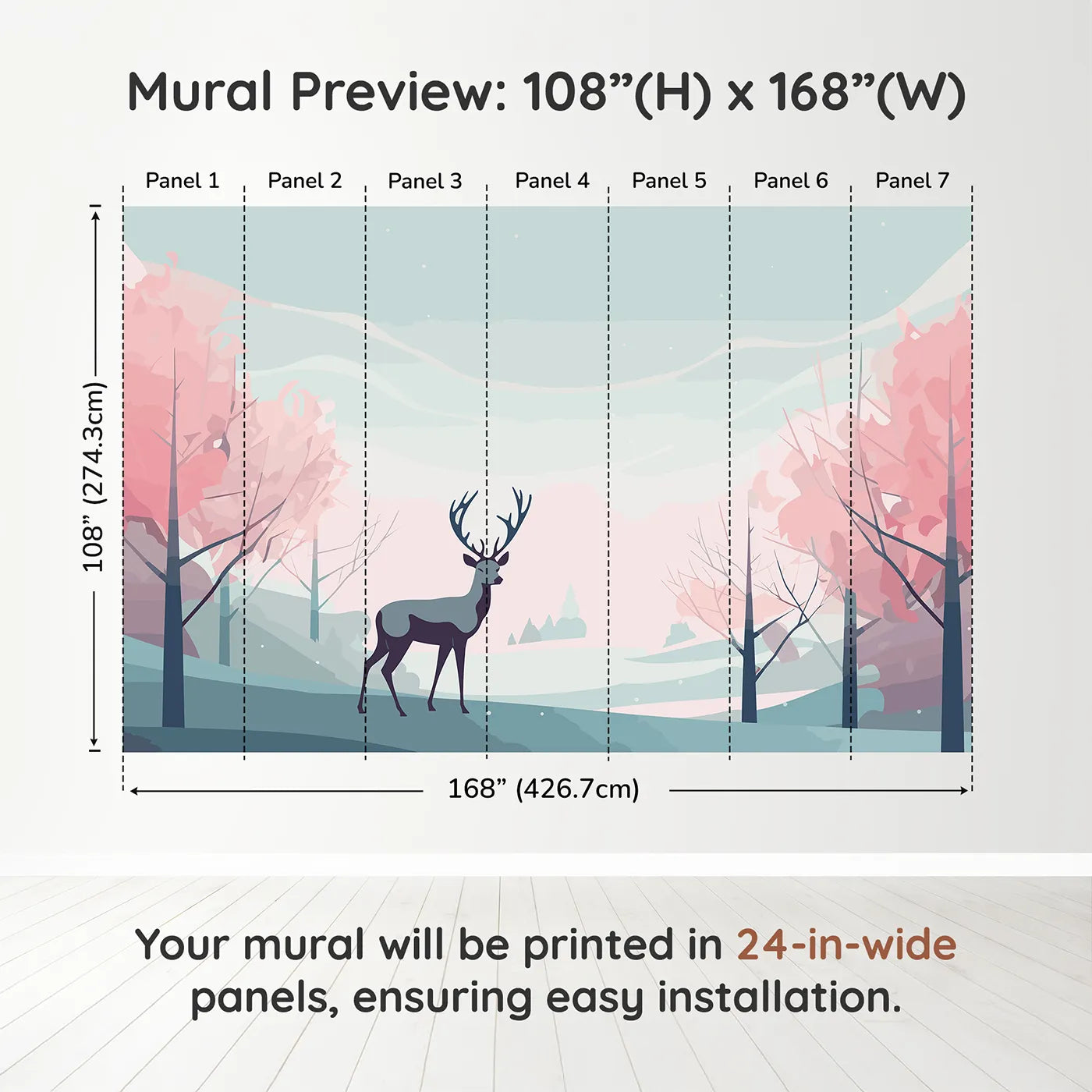 Mural Preview: 108”(H) x 168”(W)

Panel 1 Panel 2 Panel 3 Panel 4 Panel 5 Panel 6 Panel 7

108” (274.3cm)

168” (426.7cm)

Your mural will be printed in 24-in-wide panels, ensuring easy installation.